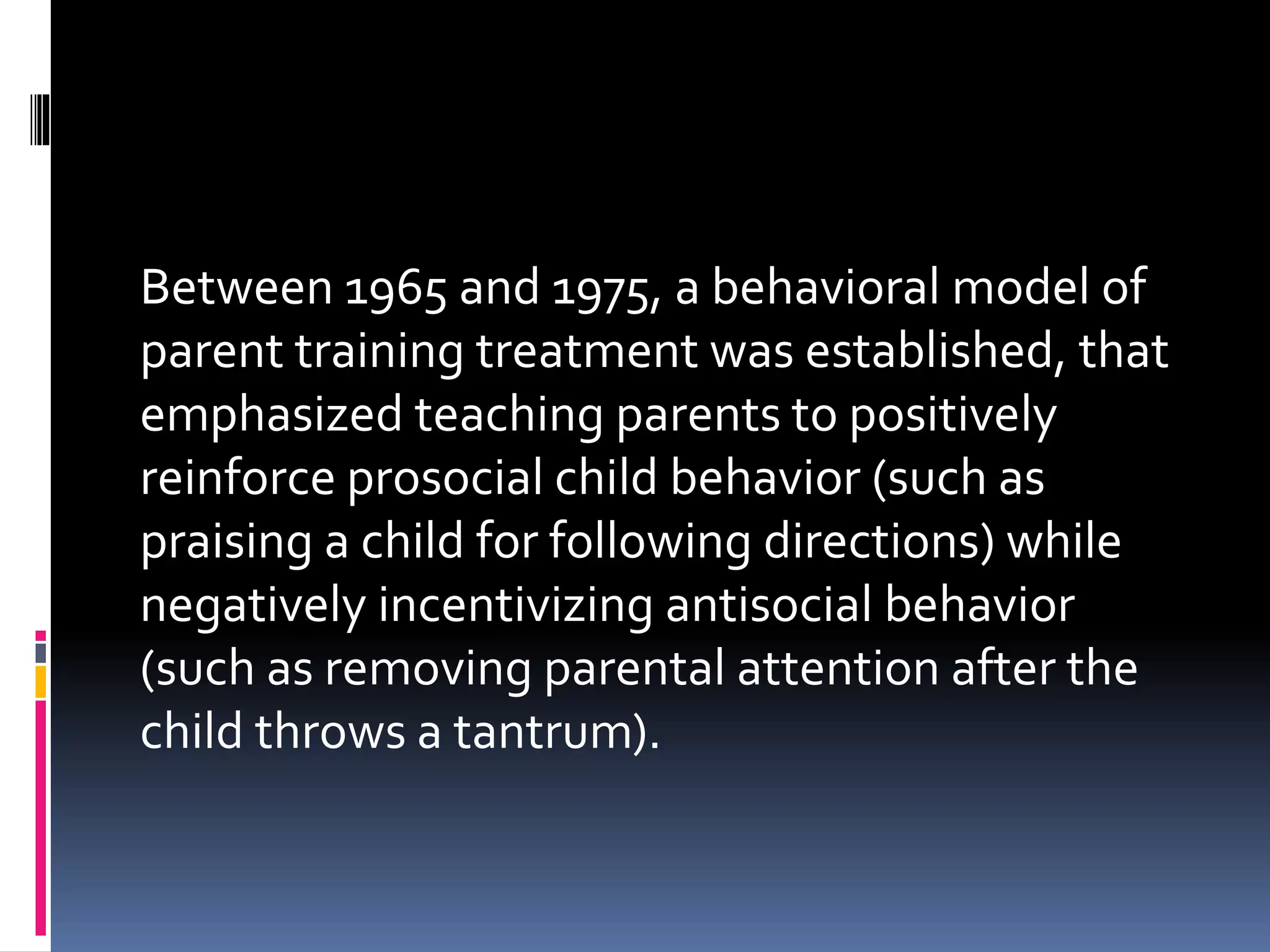 Between 1965 and 1975, a behavioral model of parent training treatment was established, that emphasized teaching parents to positively reinforce prosocial child behavior (such as praising a child for following directions) while negatively incentivizing antisocial behavior (such as removing parental attention after the child throws a tantrum).